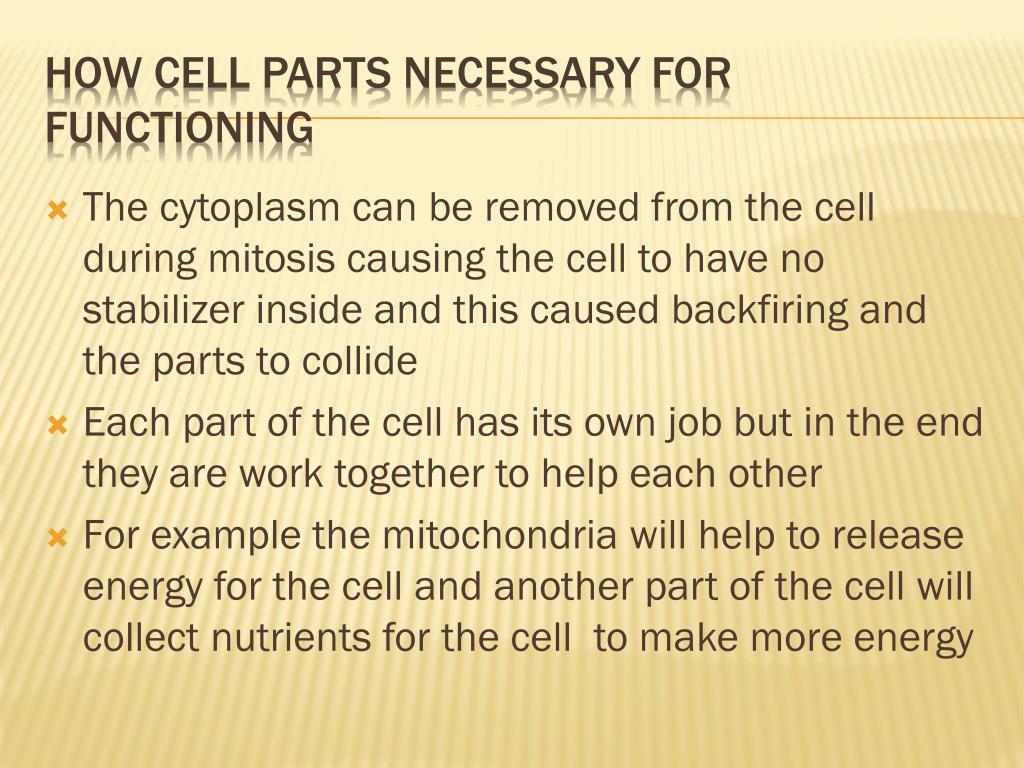 HOW CELL PARTS NECESSARY FOR FUNCTIONING

The cytoplasm can be removed from the cell during mitosis causing the cell to have no stabilizer inside and this caused backfiring and the parts to collide

Each part of the cell has its own job but in the end they are work together to help each other

For example the mitochondria will help to release energy for the cell and another part of the cell will collect nutrients for the cell to make more energy